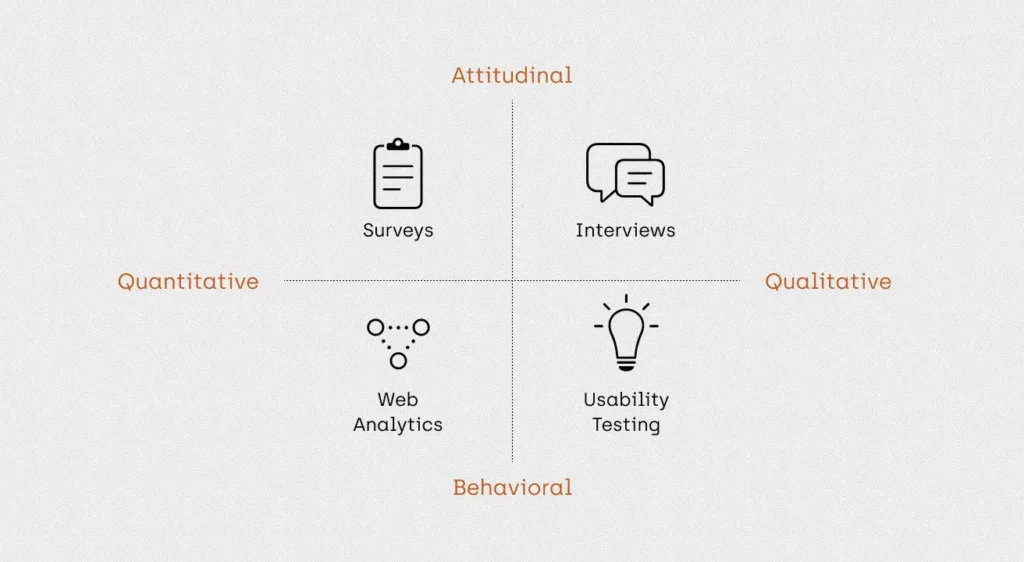 Attitudinal

Surveys

Interviews

Quantitative

Qualitative

Web Analytics

Usability Testing

Behavioral